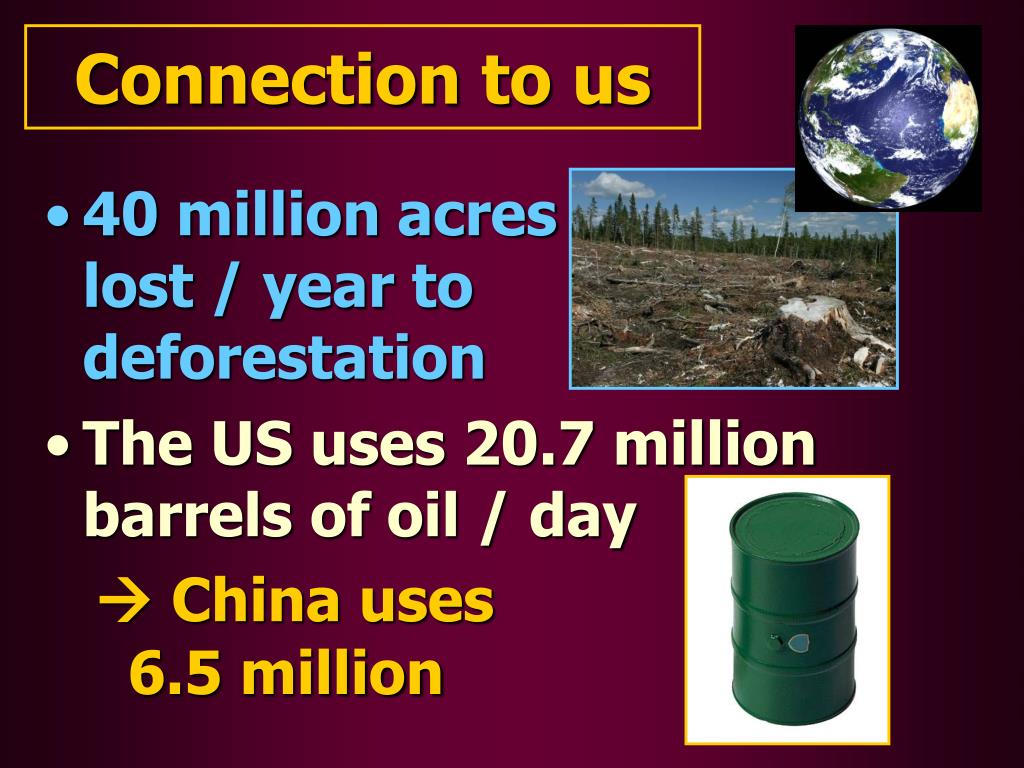 Connection to us

• 40 million acres lost / year to deforestation

• The US uses 20.7 million barrels of oil / day

→ China uses 6.5 million